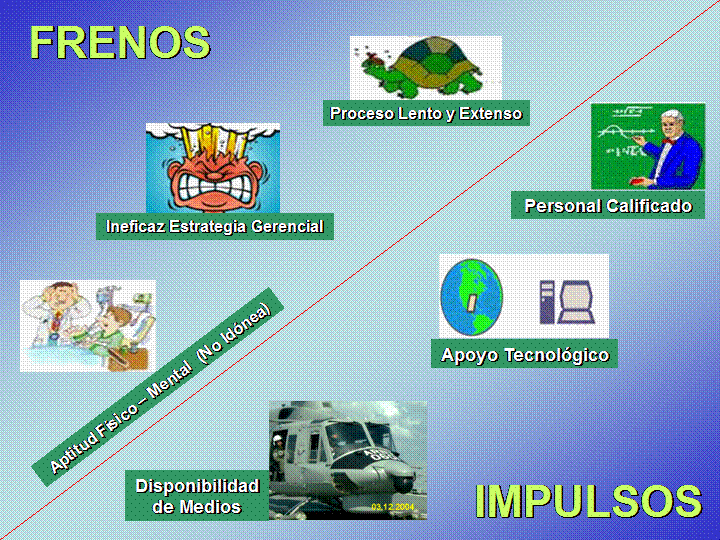 FRENOS

Proceso Lento y Extenso

Ineficaz Estrategia Gerencial

Personal Calificado

Aptitud Físico – Mental (No Idónea)

Apoyo Tecnológico

Disponibilidad de Medios

03.12.2004

IMPULSOS